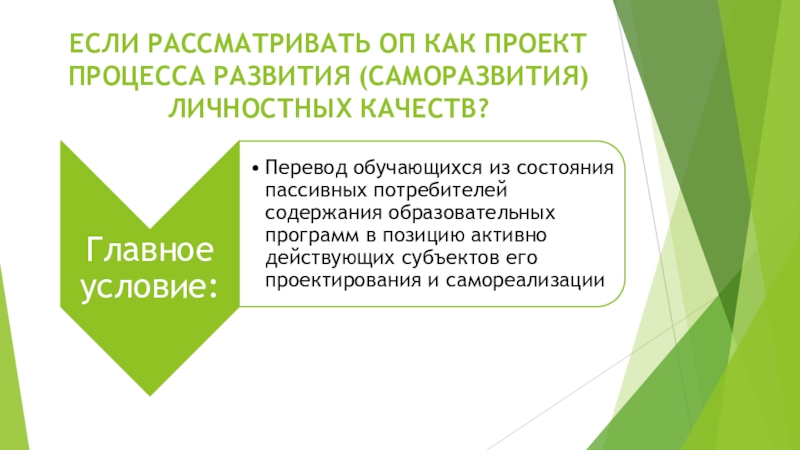 ЕСЛИ РАССМАТРИВАТЬ ОП КАК ПРОЕКТ ПРОЦЕССА РАЗВИТИЯ (САМОРАЗВИТИЯ) ЛИЧНОСТНЫХ КАЧЕСТВ?

Главное условие:

• Перевод обучающихся из состояния пассивных потребителей содержания образовательных программ в позицию активно действующих субъектов его проектирования и самореализации